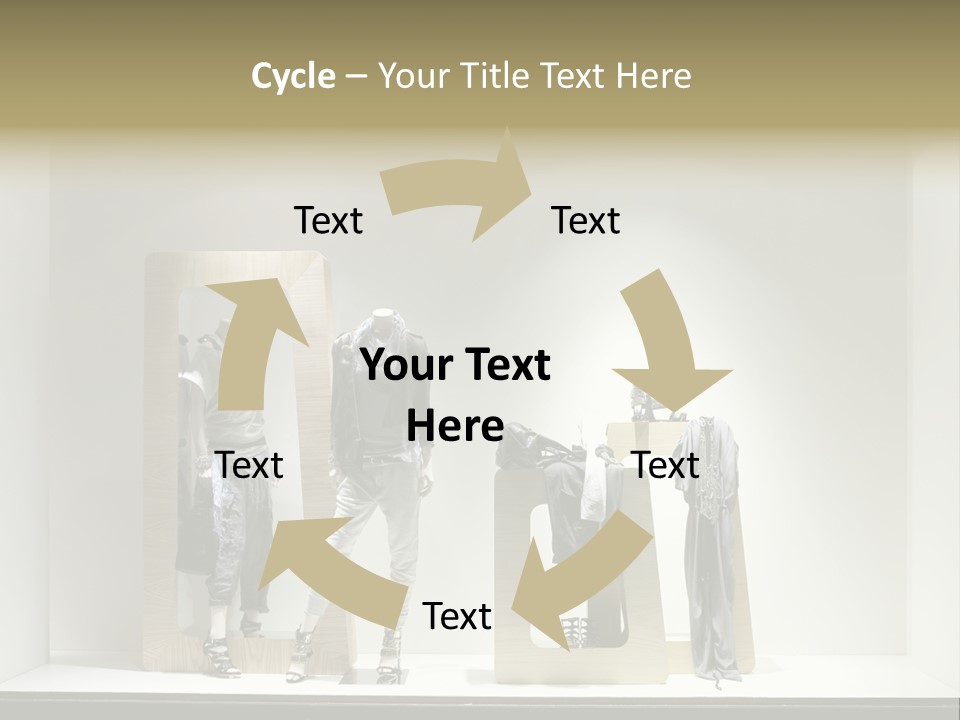 Cycle – Your Title Text Here

Text

Text

Your Text Here

Text

Text

Text